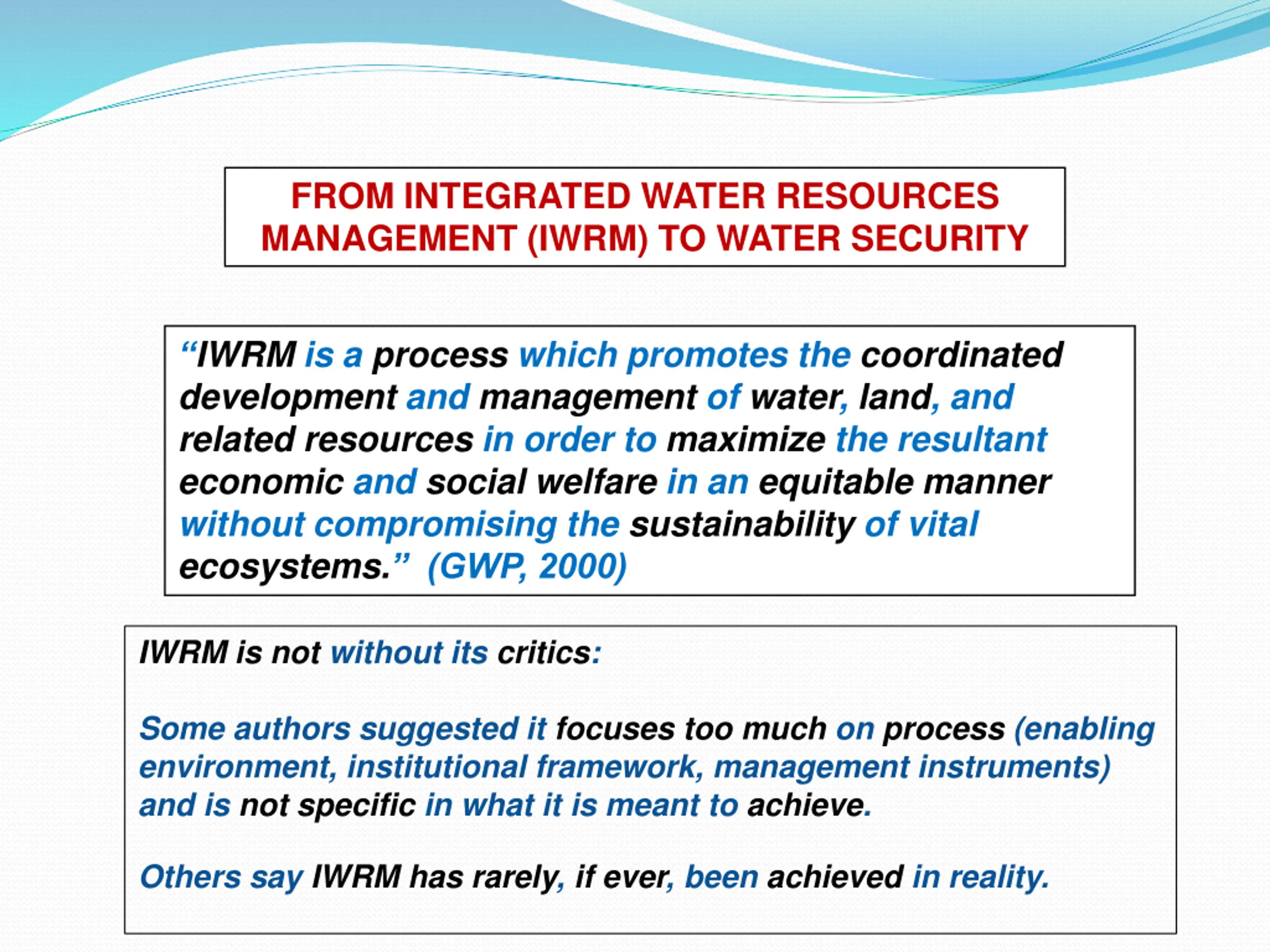 FROM INTEGRATED WATER RESOURCES MANAGEMENT (IWRM) TO WATER SECURITY

“IWRM is a process which promotes the coordinated development and management of water, land, and related resources in order to maximize the resultant economic and social welfare in an equitable manner without compromising the sustainability of vital ecosystems.” (GWP, 2000)

IWRM is not without its critics:

Some authors suggested it focuses too much on process (enabling environment, institutional framework, management instruments) and is not specific in what it is meant to achieve.

Others say IWRM has rarely, if ever, been achieved in reality.